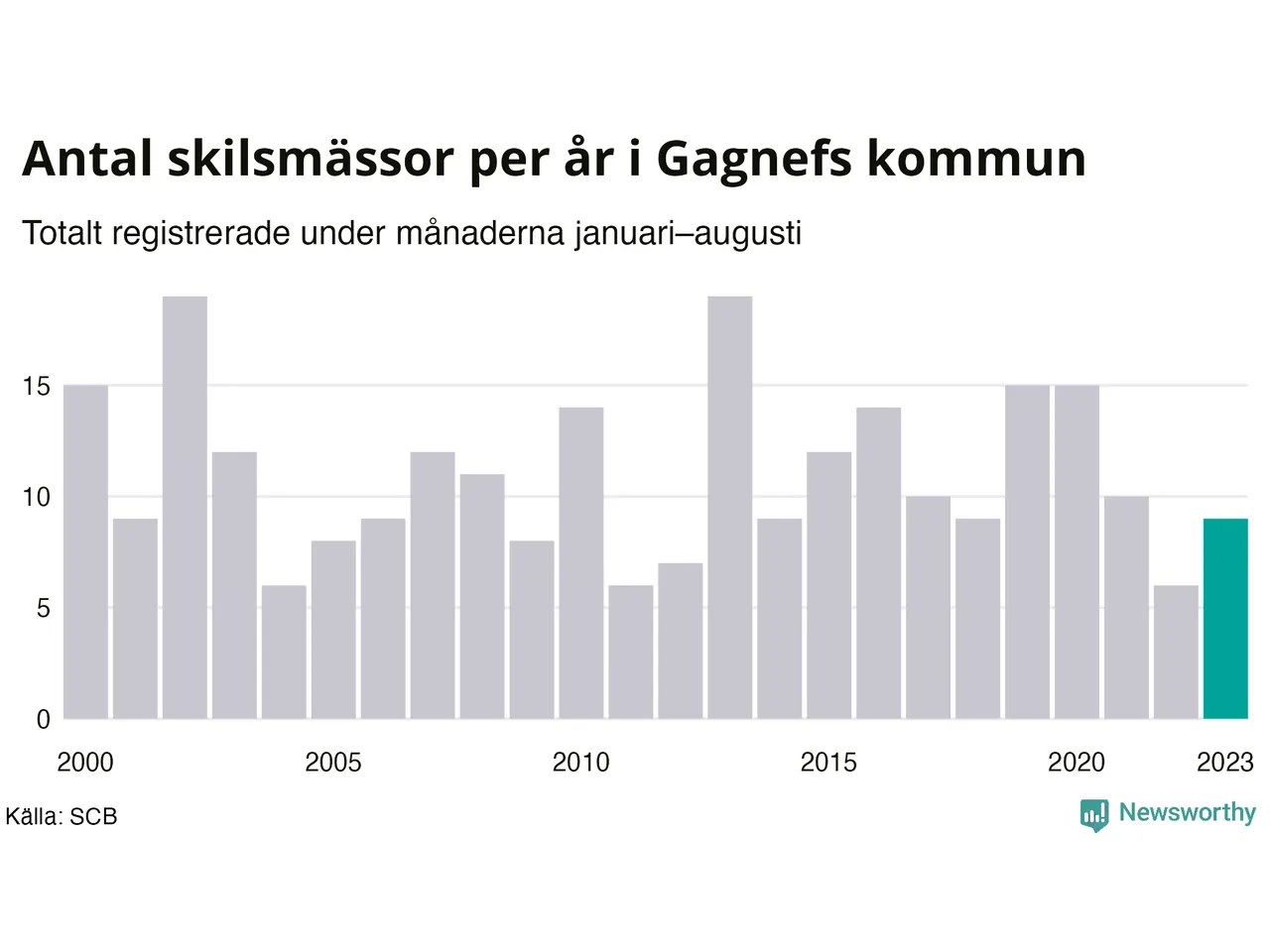 Antal skilsmässor per år i Gagnefs kommun

Totalt registrerade under månaderna januari–augusti

15
10
5
0

2000
2005
2010
2015
2020
2023

Källa: SCB

Newsworthy